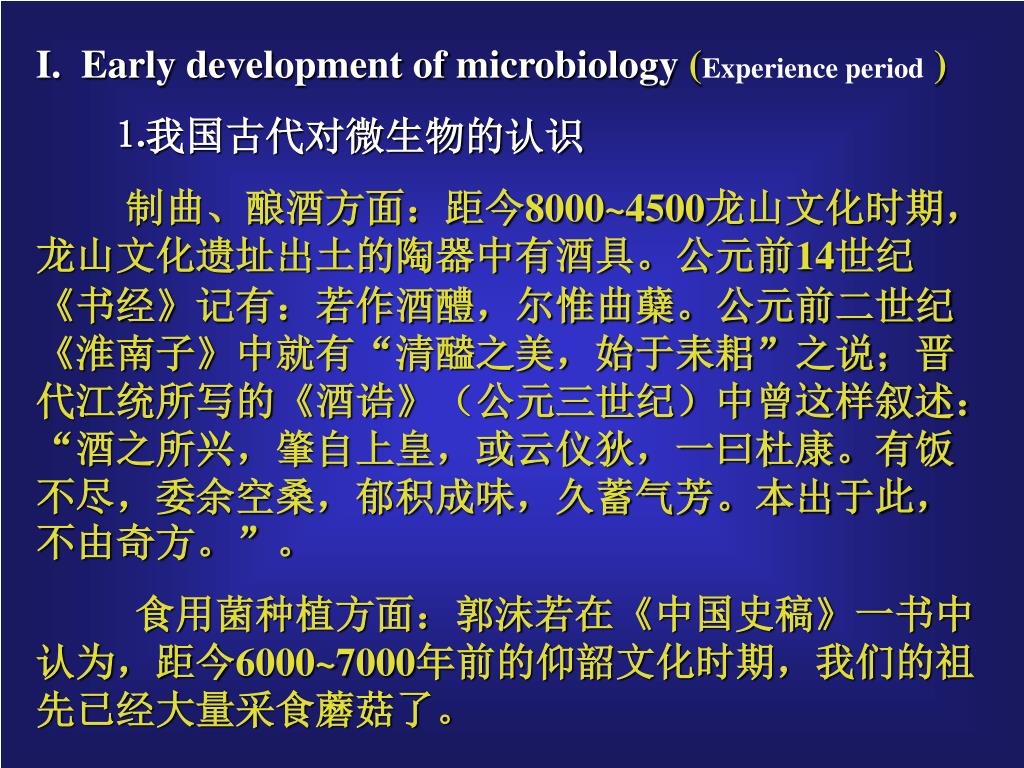 I. Early development of microbiology (Experience period )

1.我国古代对微生物的认识

制曲、酿酒方面：距今8000~4500龙山文化时期，龙山文化遗址出土的陶器中有酒具。公元前14世纪《书经》记有：若作酒醴，尔惟曲蘖。公元前二世纪《淮南子》中就有“清醠之美，始于耒耜”之说；晋代江统所写的《酒诰》（公元三世纪）中曾这样叙述：“酒之所兴，肇自上皇，或云仪狄，一曰杜康。有饭不尽，委余空桑，郁积成味，久蓄气芳。本出于此，不由奇方。”。

食用菌种植方面：郭沫若在《中国史稿》一书中认为，距今6000~7000年前的仰韶文化时期，我们的祖先已经大量采食蘑菇了。